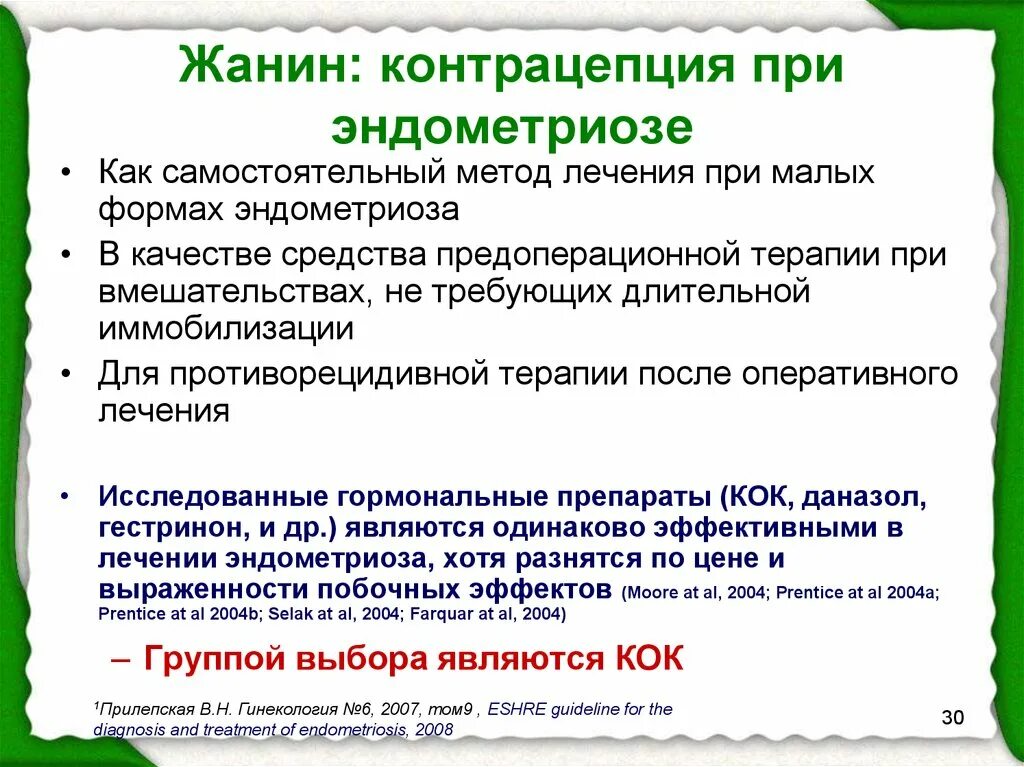 Жанин: контрацепция при эндометриозе

• Как самостоятельный метод лечения при малых формах эндометриоза

• В качестве средства предоперационной терапии при вмешательствах, не требующих длительной иммобилизации

• Для противорецидивной терапии после оперативного лечения

• Исследованные гормональные препараты (КОК, даназол, гестринон, и др.) являются одинаково эффективными в лечении эндометриоза, хотя разнятся по цене и выраженности побочных эффектов (Moore at al, 2004; Prentice at al 2004a; Prentice at al 2004b; Selak at al, 2004; Farquar at al, 2004)

– Группой выбора являются КОК

$^1$Прилепская В.Н. Гинекология №6, 2007, том9 , ESHRE guideline for the diagnosis and treatment of endometriosis, 2008

30